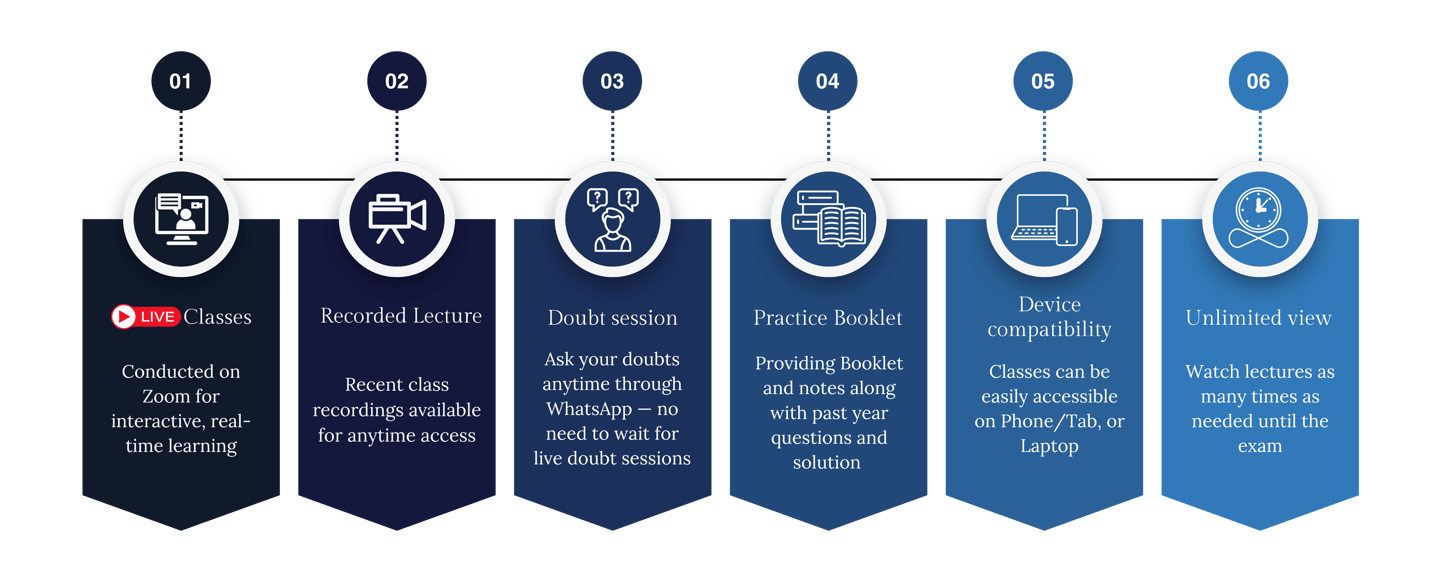 01

LIVE Classes

Conducted on Zoom for interactive, real-time learning

02

Recorded Lecture

Recent class recordings available for anytime access

03

Doubt session

Ask your doubts anytime through WhatsApp — no need to wait for live doubt sessions

04

Practice Booklet

Providing Booklet and notes along with past year questions and solution

05

Device compatibility

Classes can be easily accessible on Phone/Tab, or Laptop

06

Unlimited view

Watch lectures as many times as needed until the exam